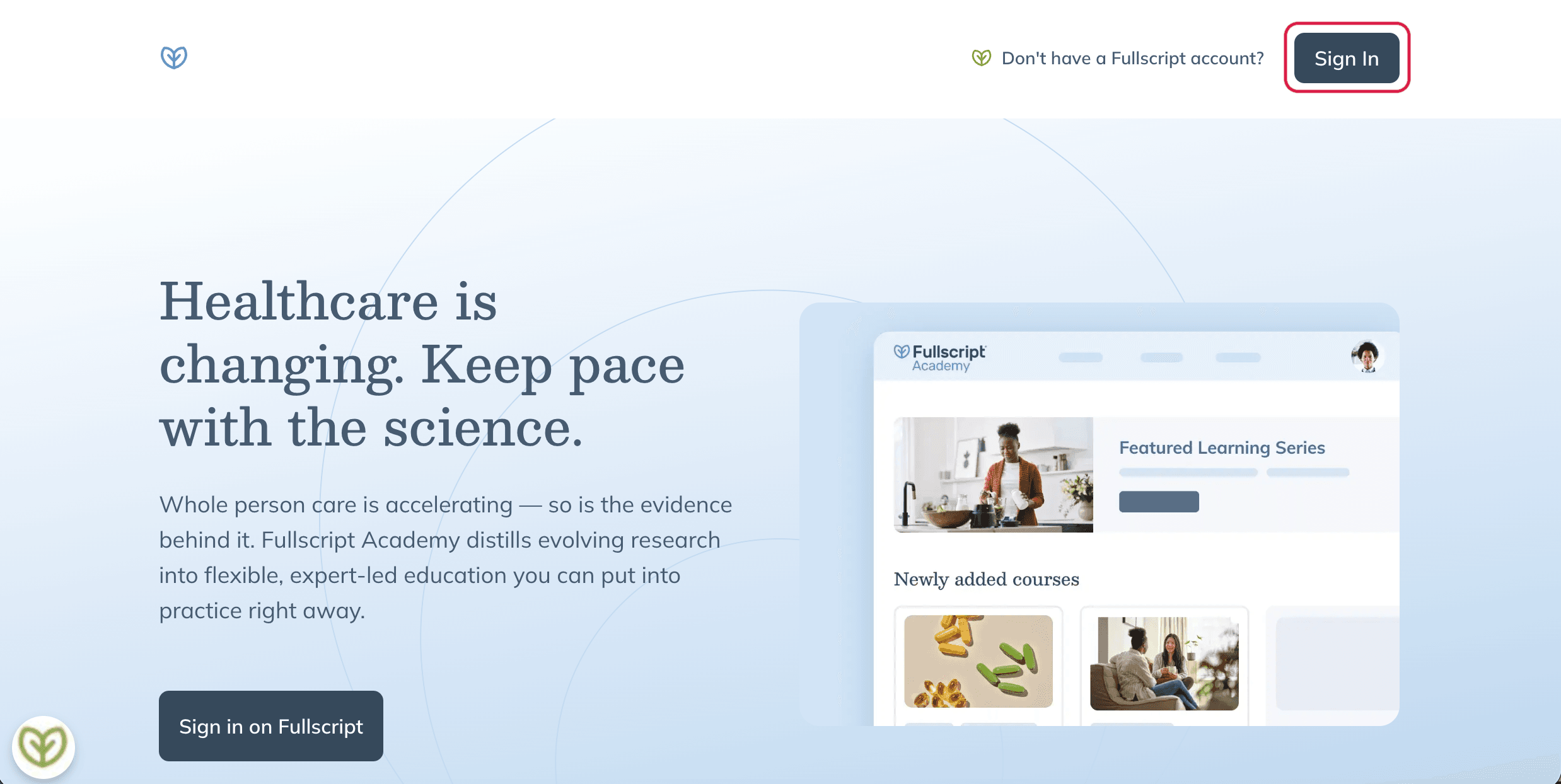 Don't have a Fullscript account?

Sign In

Healthcare is changing. Keep pace with the science.

Whole person care is accelerating — so is the evidence behind it. Fullscript Academy distills evolving research into flexible, expert-led education you can put into practice right away.

Sign in on Fullscript

Fullscript Academy

Featured Learning Series

Newly added courses